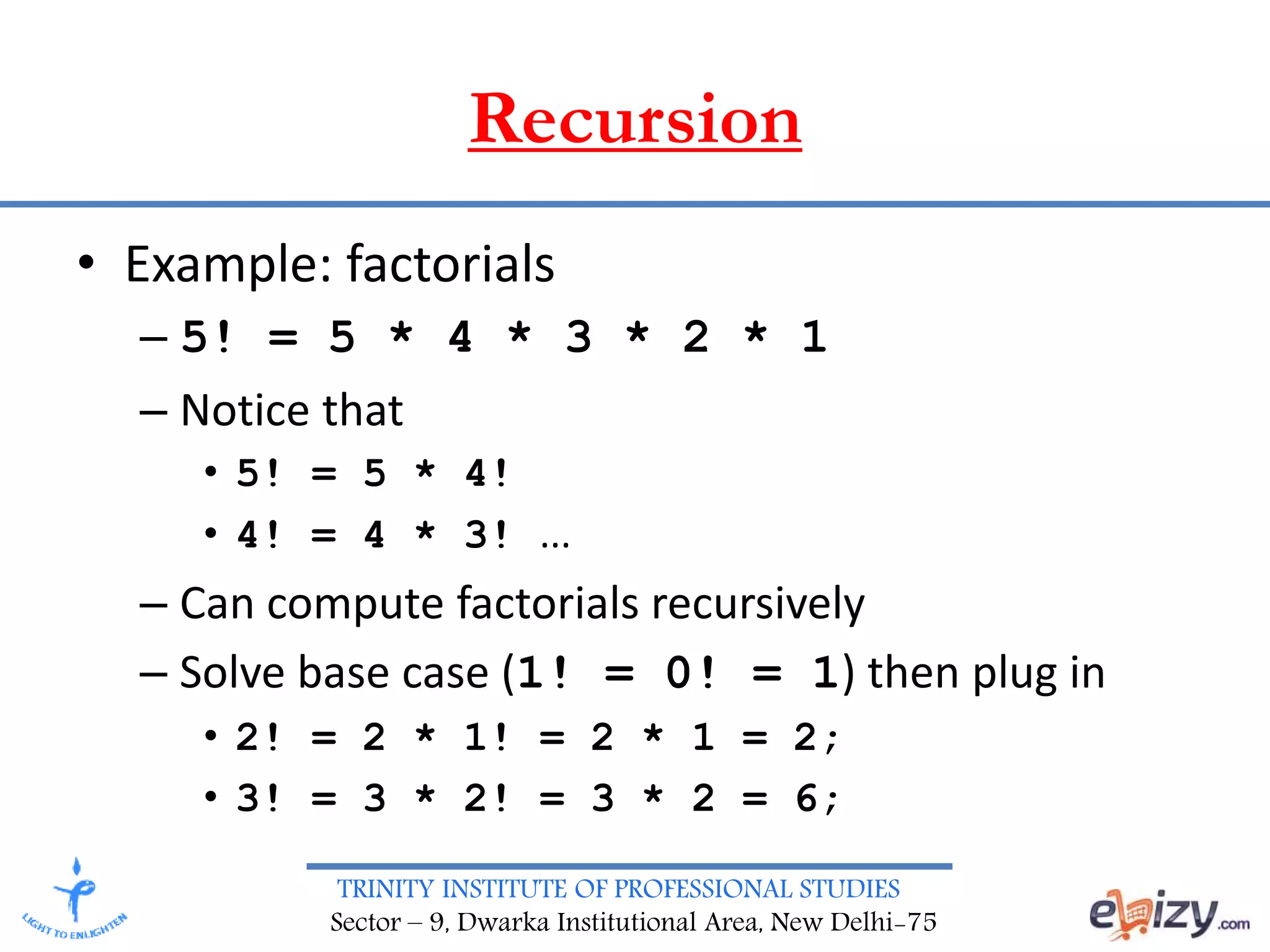 Recursion

• Example: factorials
– 5! = 5 * 4 * 3 * 2 * 1
– Notice that
• 5! = 5 * 4!
• 4! = 4 * 3! ...
– Can compute factorials recursively
– Solve base case (1! = 0! = 1) then plug in
• 2! = 2 * 1! = 2 * 1 = 2;
• 3! = 3 * 2! = 3 * 2 = 6;

LIGHT TO ENLIGHTEN

TRINITY INSTITUTE OF PROFESSIONAL STUDIES
Sector – 9, Dwarka Institutional Area, New Delhi-75

ebizy.com